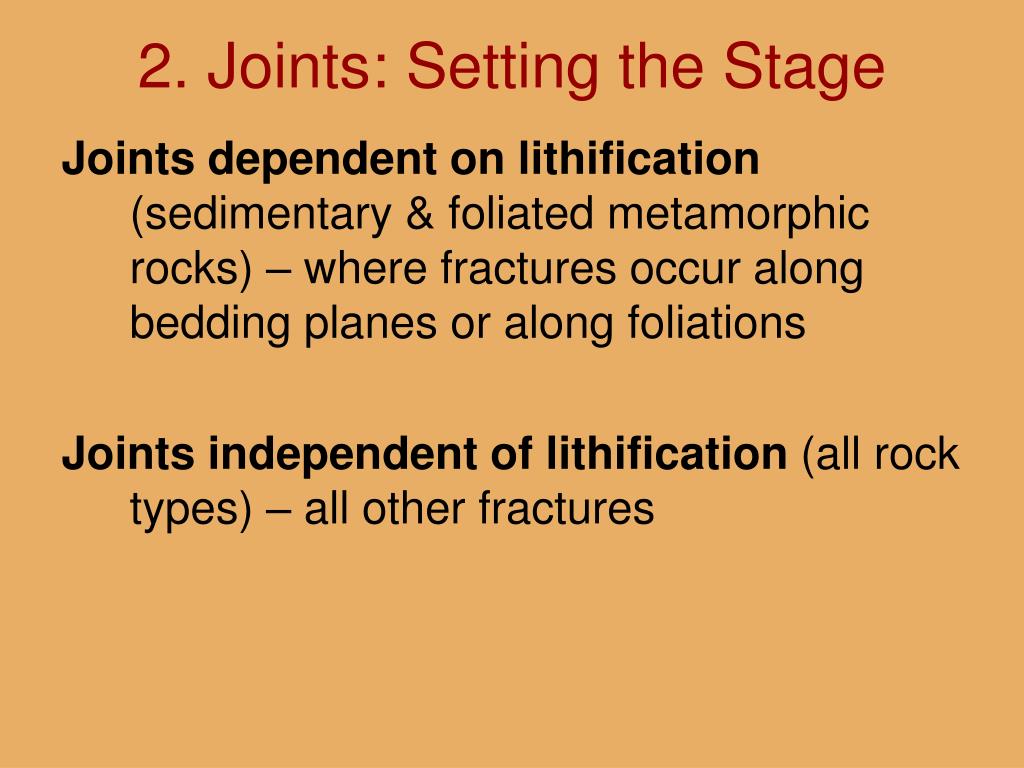 2. Joints: Setting the Stage

Joints dependent on lithification (sedimentary & foliated metamorphic rocks) – where fractures occur along bedding planes or along foliations

Joints independent of lithification (all rock types) – all other fractures